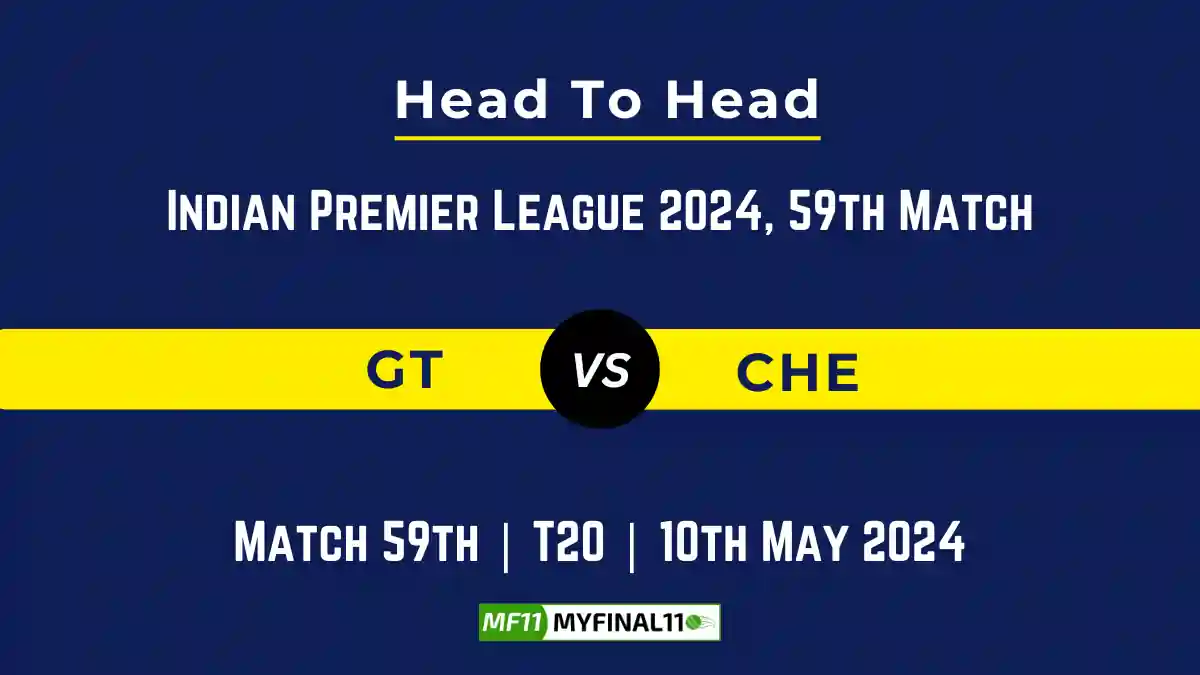 Head To Head

Indian Premier League 2024, 59th Match

GT VS CHE

Match 59th | T20 | 10th May 2024

MF11 MYFINAL11